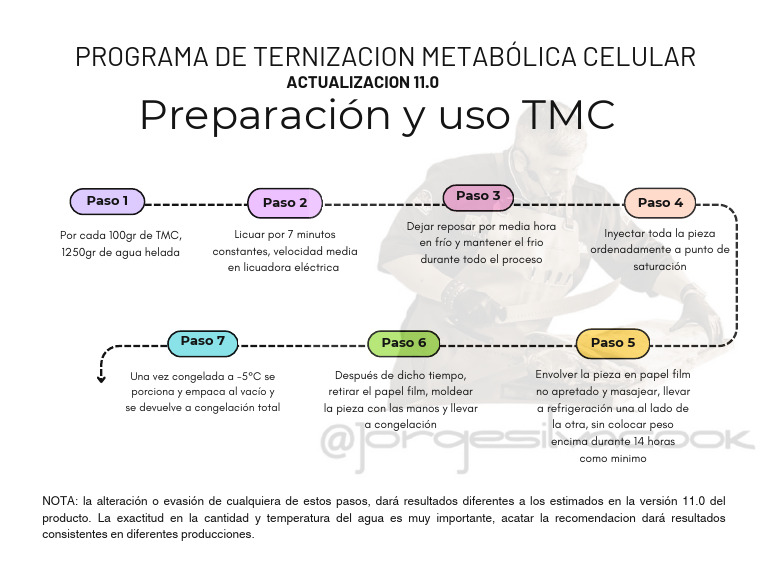 PROGRAMA DE TERNIZACION METABÓLICA CELULAR
ACTUALIZACION 11.0
Preparación y uso TMC

Paso 1
Por cada 100gr de TMC, 1250gr de agua helada

Paso 2
Licuar por 7 minutos constantes, velocidad media en licuadora eléctrica

Paso 3
Dejar reposar por media hora en frío y mantener el frio durante todo el proceso

Paso 4
Inyectar toda la pieza ordenadamente a punto de saturación

Paso 5
Envolver la pieza en papel film no apretado y masajear, llevar a refrigeración una al lado de la otra, sin colocar peso encima durante 14 horas como minimo

Paso 6
Después de dicho tiempo, retirar el papel film, moldear la pieza con las manos y llevar a congelación

Paso 7
Una vez congelada a -5°C se porciona y empaca al vacío y se devuelve a congelación total

@jorgesilvacook

NOTA: la alteración o evasión de cualquiera de estos pasos, dará resultados diferentes a los estimados en la versión 11.0 del producto. La exactitud en la cantidad y temperatura del agua es muy importante, acatar la recomendacion dará resultados consistentes en diferentes producciones.